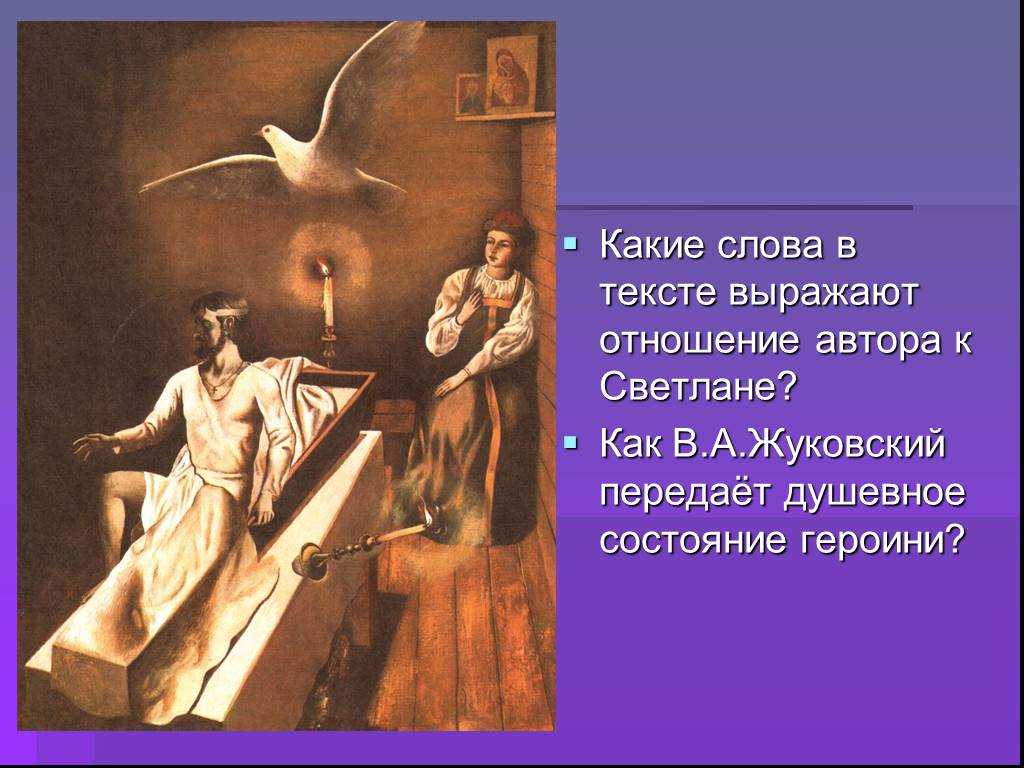 Какие слова в тексте выражают отношение автора к Светлане?

Как В.А.Жуковский передаёт душевное состояние героини?